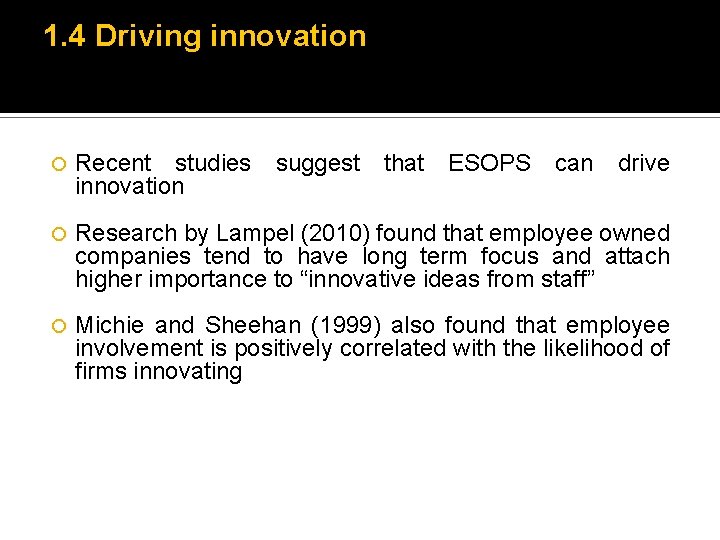 1.4 Driving innovation

Recent studies suggest that ESOPS can drive innovation

Research by Lampel (2010) found that employee owned companies tend to have long term focus and attach higher importance to “innovative ideas from staff”

Michie and Sheehan (1999) also found that employee involvement is positively correlated with the likelihood of firms innovating